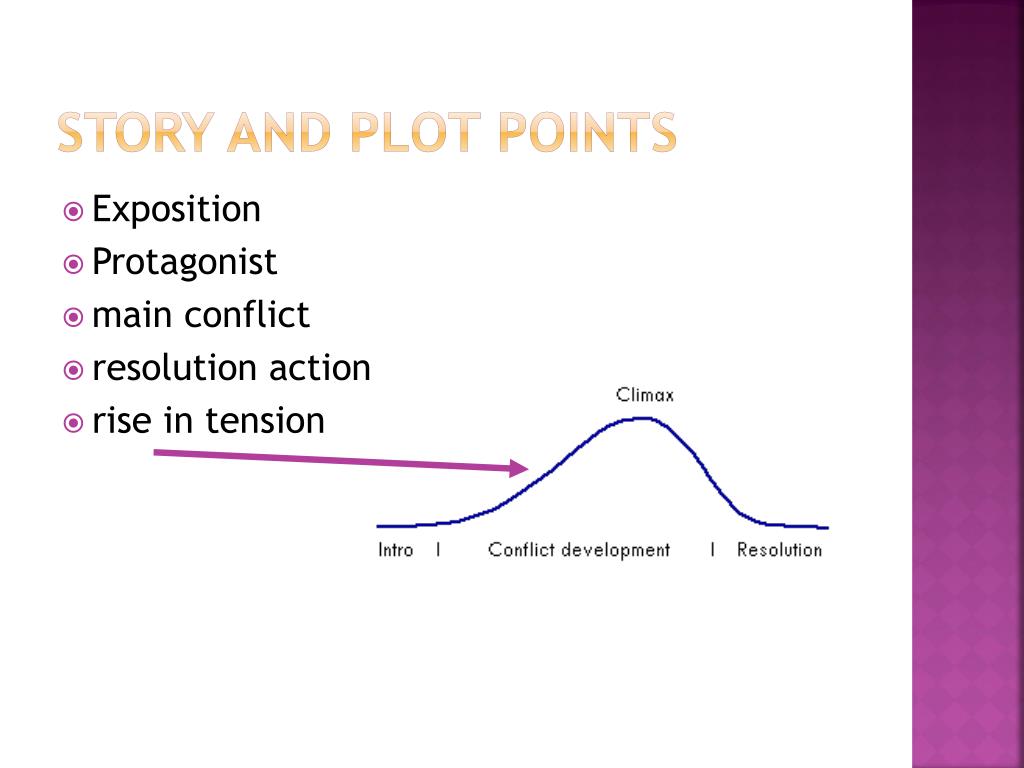 STORY AND PLOT POINTS

Exposition
Protagonist
main conflict
resolution action
rise in tension

Climax

Intro | Conflict development | Resolution